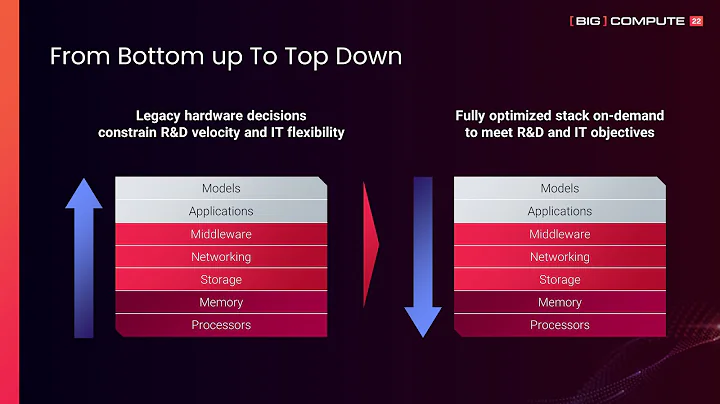 [BIG] COMPUTE 22

From Bottom up To Top Down

Legacy hardware decisions constrain R&D velocity and IT flexibility

Models
Applications
Middleware
Networking
Storage
Memory
Processors

Fully optimized stack on-demand to meet R&D and IT objectives

Models
Applications
Middleware
Networking
Storage
Memory
Processors